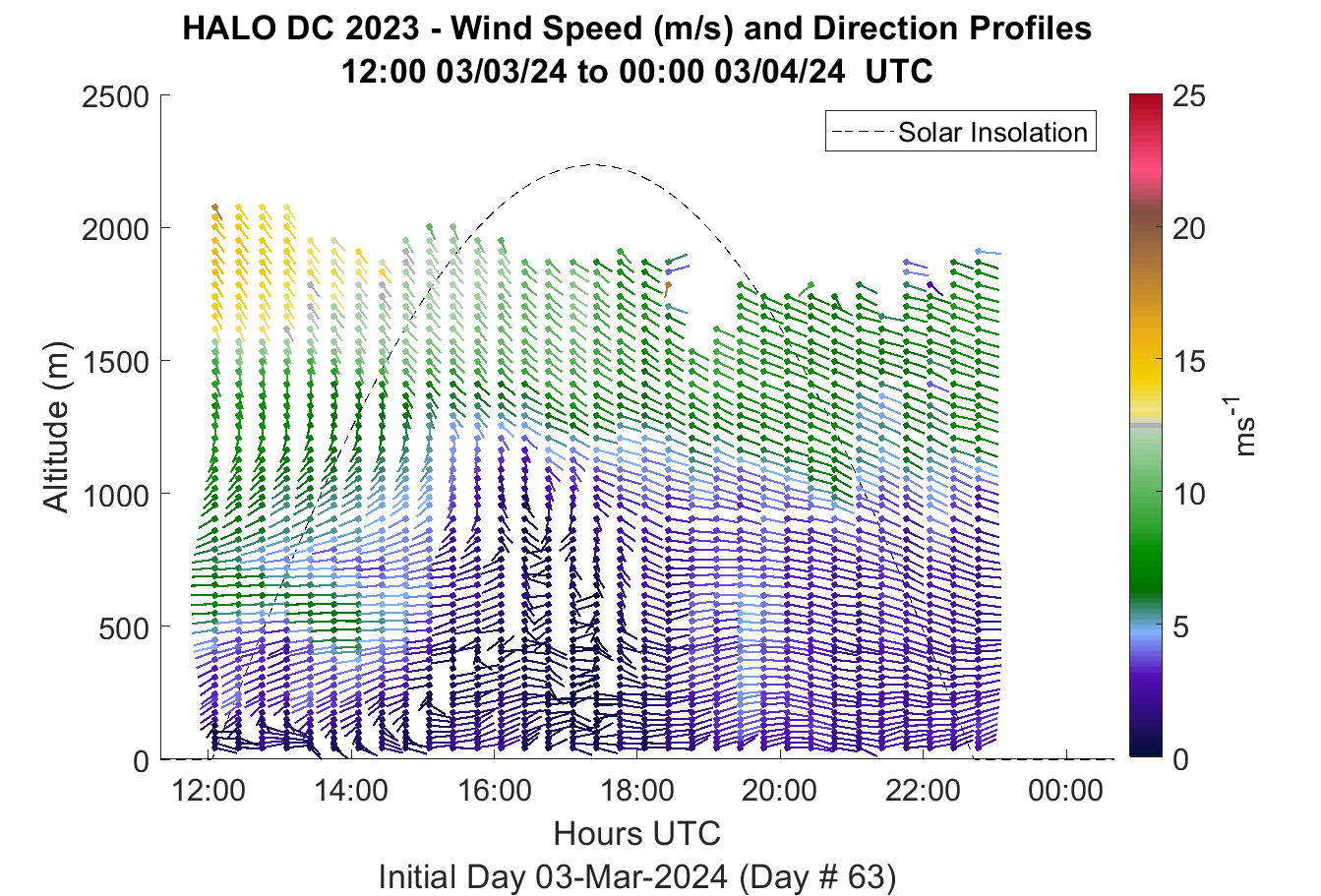 HALO DC 2023 - Wind Speed (m/s) and Direction Profiles
12:00 03/03/24 to 00:00 03/04/24 UTC

Solar Insolation

Altitude (m)

2500
2000
1500
1000
500
0

12:00 14:00 16:00 18:00 20:00 22:00 00:00

Hours UTC

Initial Day 03-Mar-2024 (Day # 63)

25
20
15
10
5
0

$ms^{-1}$